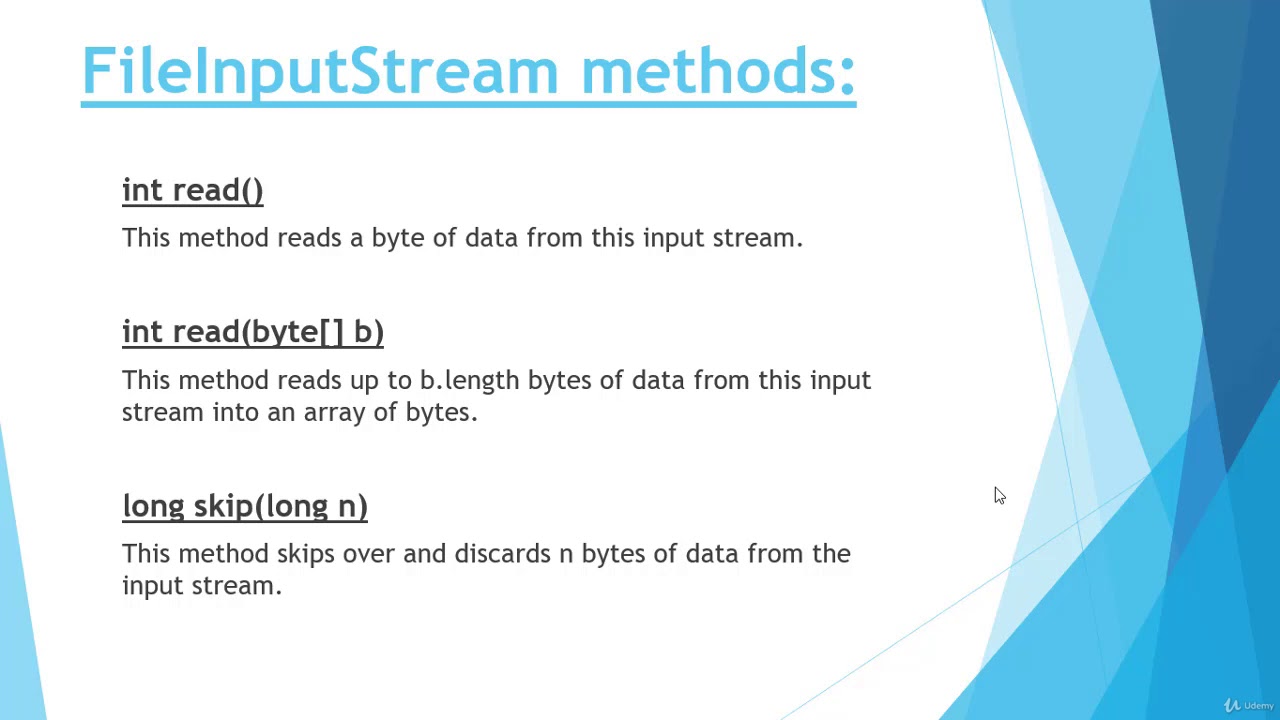 FileInputStream methods:

int read()

This method reads a byte of data from this input stream.

int read(byte[] b)

This method reads up to b.length bytes of data from this input stream into an array of bytes.

long skip(long n)

This method skips over and discards n bytes of data from the input stream.

Udemy